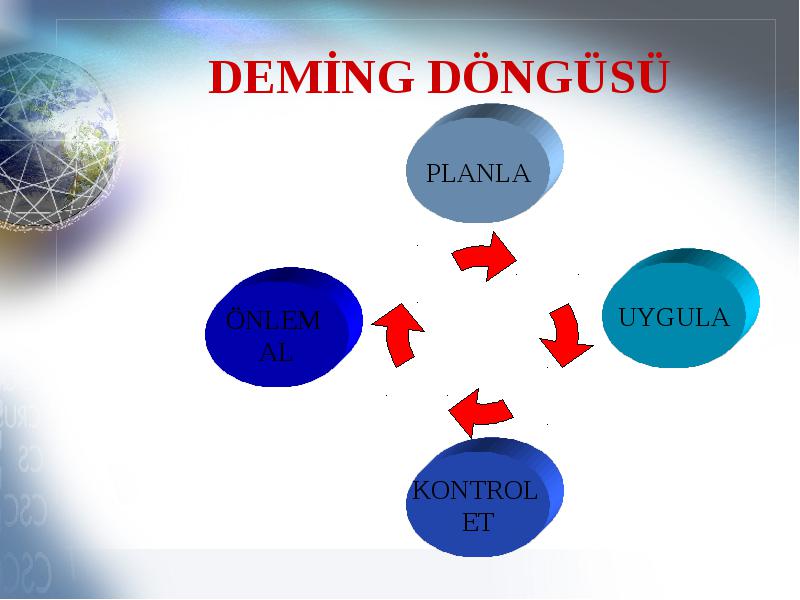 DEMİNG DÖNGÜSÜ

PLANLA

UYGULA

KONTROL ET

ÖNLEM AL